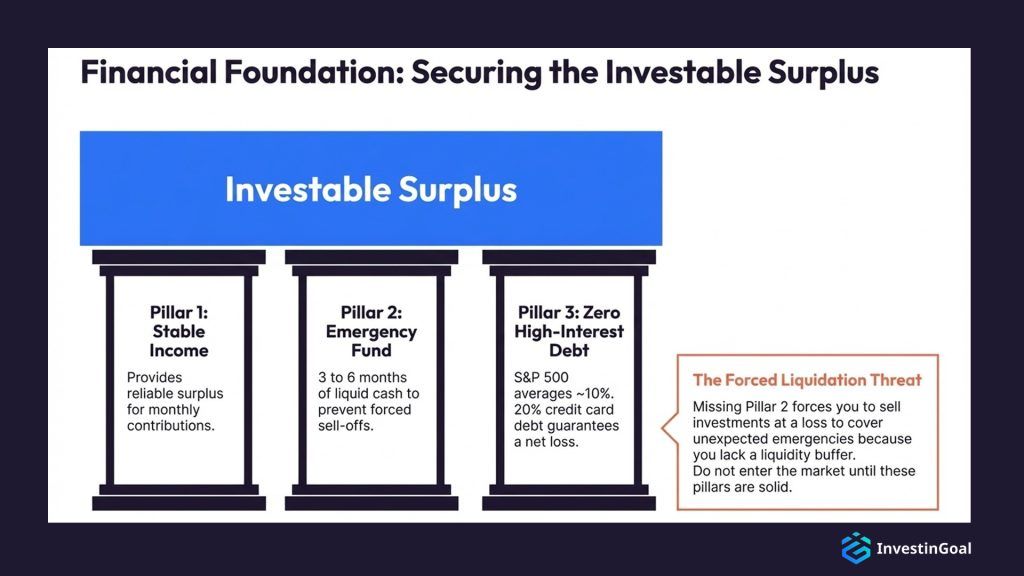 Financial Foundation: Securing the Investable Surplus

Investable Surplus

Pillar 1: Stable Income

Provides reliable surplus for monthly contributions.

Pillar 2: Emergency Fund

3 to 6 months of liquid cash to prevent forced sell-offs.

Pillar 3: Zero High-Interest Debt

S&P 500 averages ~10%. 20% credit card debt guarantees a net loss.

The Forced Liquidation Threat

Missing Pillar 2 forces you to sell investments at a loss to cover unexpected emergencies because you lack a liquidity buffer.
Do not enter the market until these pillars are solid.

InvestinGoal